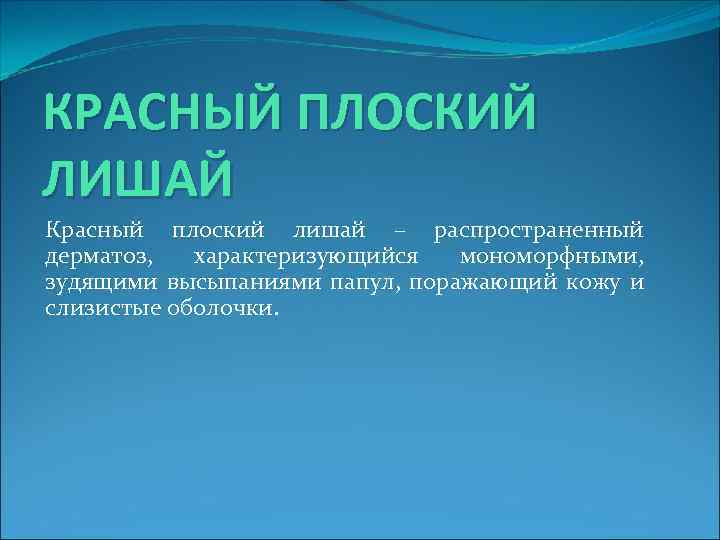 КРАСНЫЙ ПЛОСКИЙ ЛИШАЙ

Красный плоский лишай – распространенный дерматоз, характеризующийся мономорфными, зудящими высыпаниями папул, поражающий кожу и слизистые оболочки.